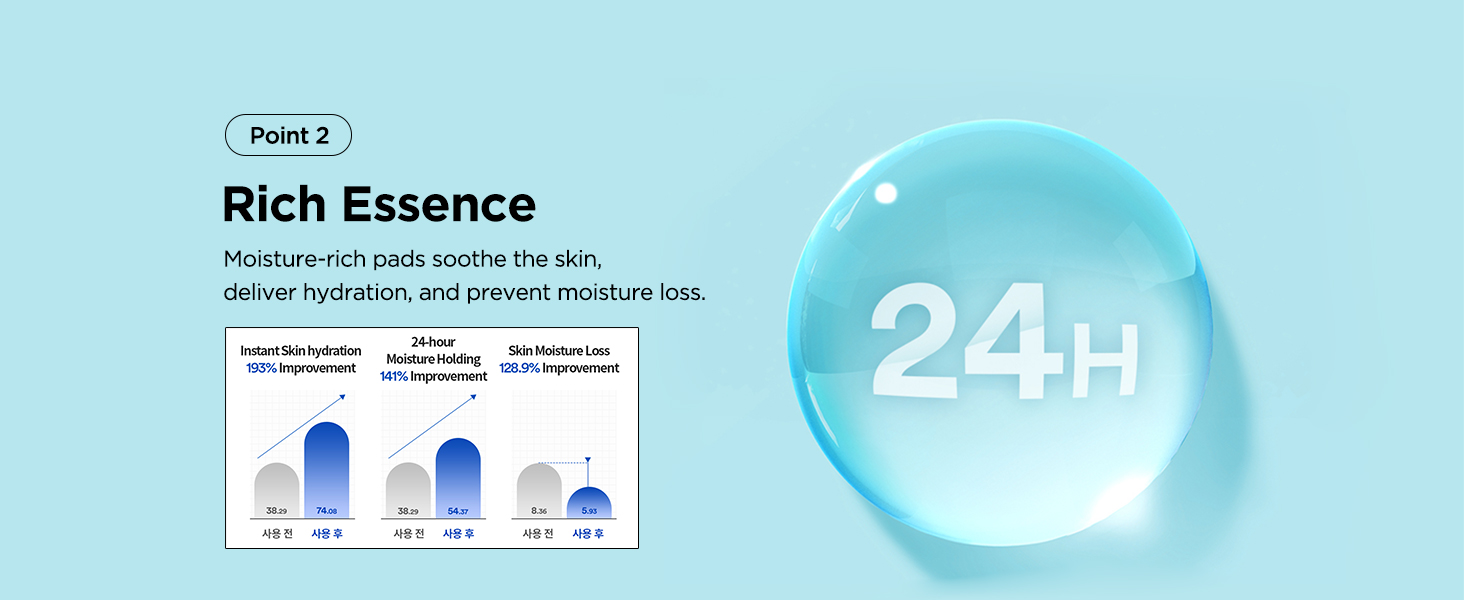 Point 2

Rich Essence

Moisture-rich pads soothe the skin, deliver hydration, and prevent moisture loss.

Instant Skin hydration
193% Improvement

38.29
74.08
사용 전
사용 후

24-hour
Moisture Holding
141% Improvement

38.29
54.37
사용 전
사용 후

Skin Moisture Loss
128.9% Improvement

8.36
5.93
사용 전
사용 후

24H